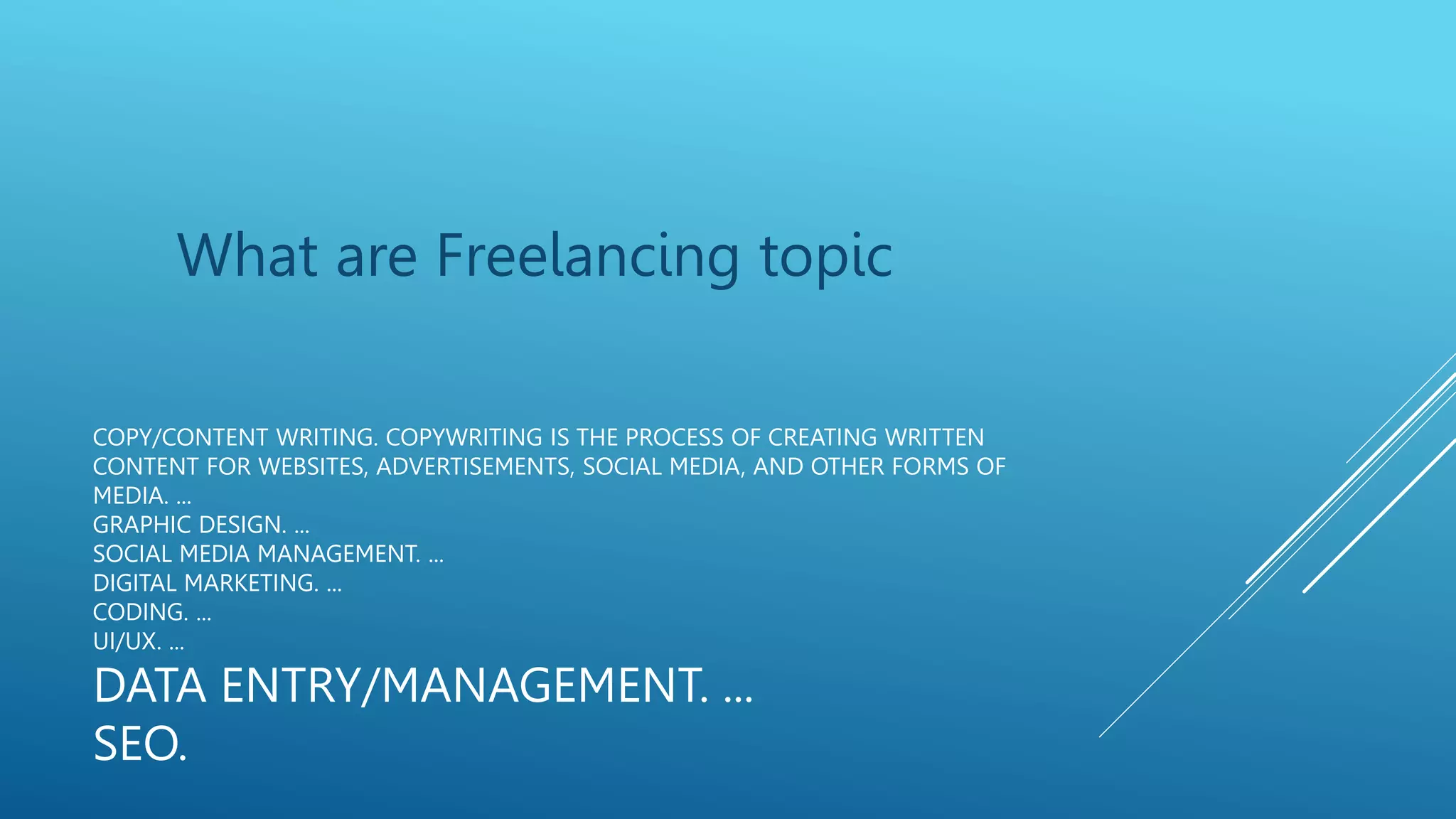 What are Freelancing topic

COPY/CONTENT WRITING. COPYWRITING IS THE PROCESS OF CREATING WRITTEN CONTENT FOR WEBSITES, ADVERTISEMENTS, SOCIAL MEDIA, AND OTHER FORMS OF MEDIA. ...
GRAPHIC DESIGN. ...
SOCIAL MEDIA MANAGEMENT. ...
DIGITAL MARKETING. ...
CODING. ...
UI/UX. ...
DATA ENTRY/MANAGEMENT. ...
SEO.